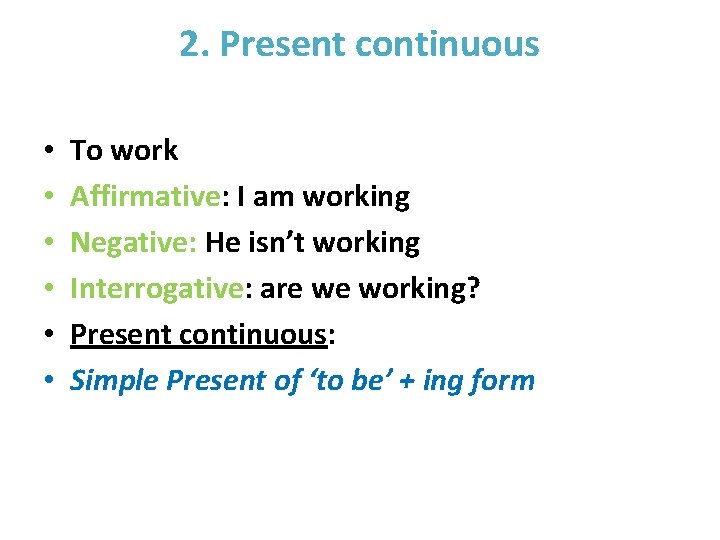 2. Present continuous

• To work
• Affirmative: I am working
• Negative: He isn’t working
• Interrogative: are we working?
• Present continuous:
• Simple Present of ‘to be’ + ing form